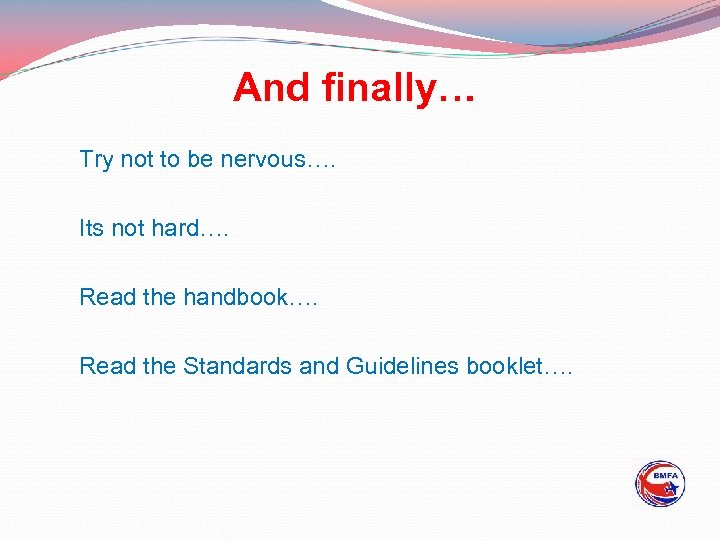 And finally…

Try not to be nervous….

Its not hard….

Read the handbook….

Read the Standards and Guidelines booklet….

BMFA